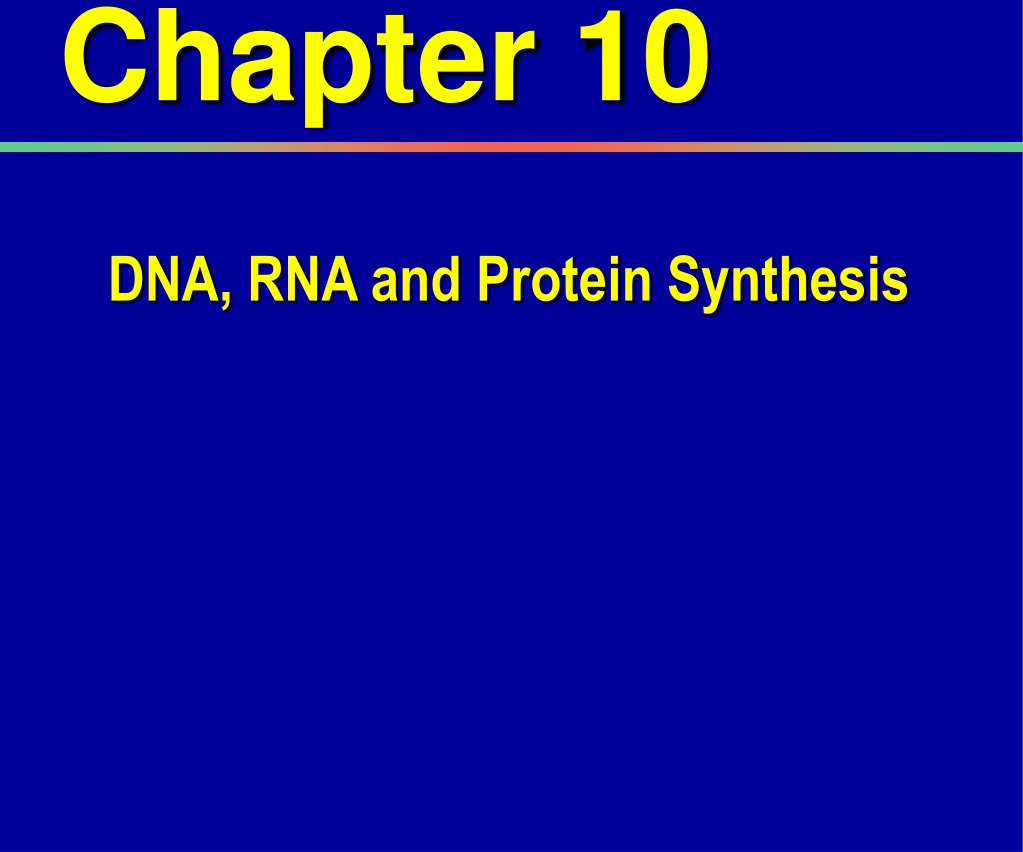 Chapter 10

DNA, RNA and Protein Synthesis